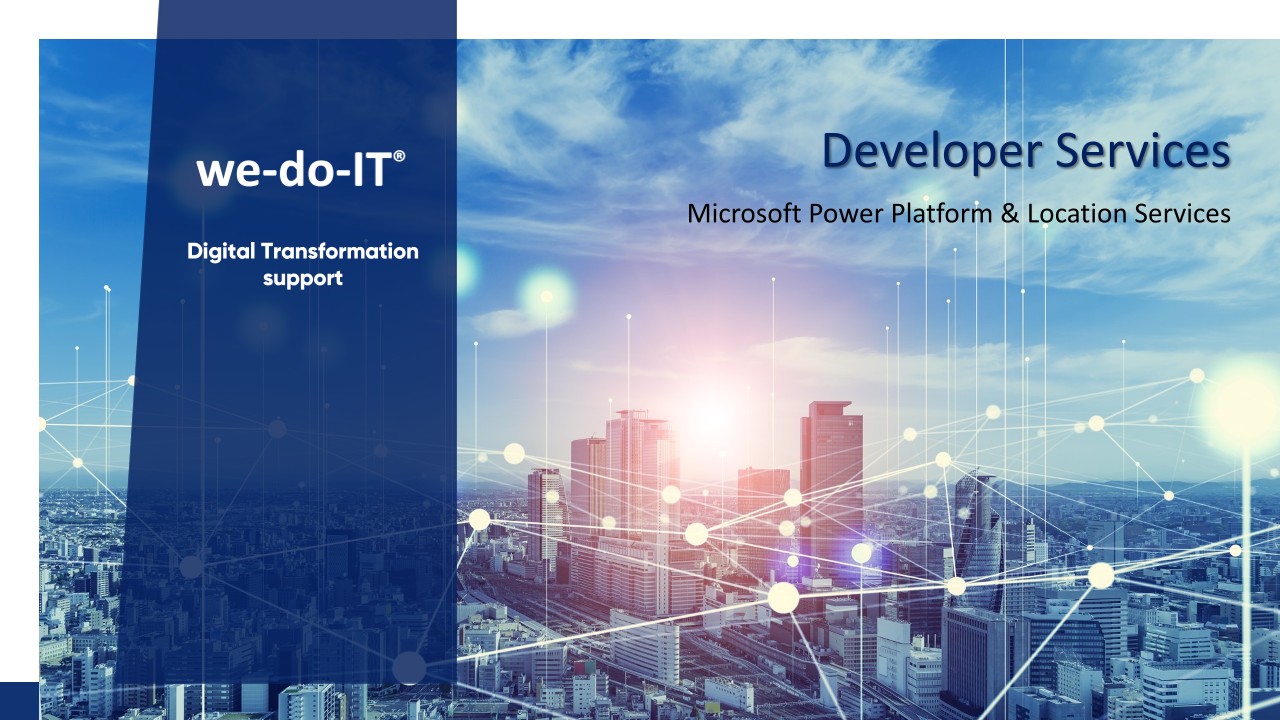 we-do-IT®

Digital Transformation support

Developer Services

Microsoft Power Platform & Location Services